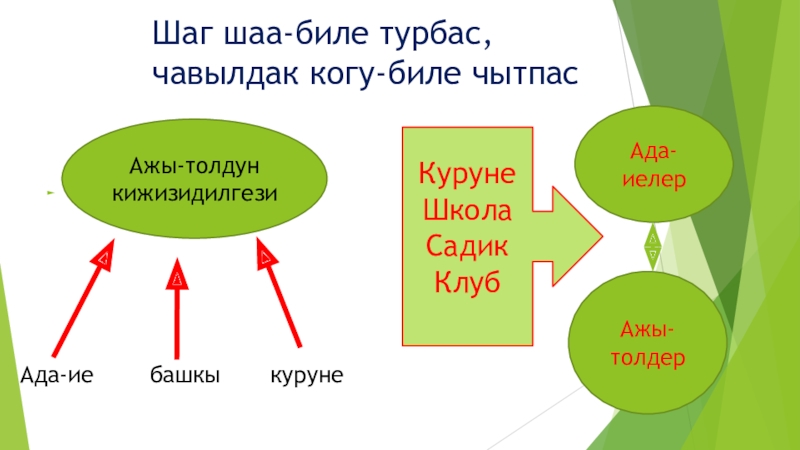 Шаг шаа-биле турбас,
чавылдак когу-биле чытпас

Ажы-толдун кижизидилгези

Ада-ие

башкы

куруне

Куруне
Школа
Садик
Клуб

Ада-иелер

Ажы-толдер